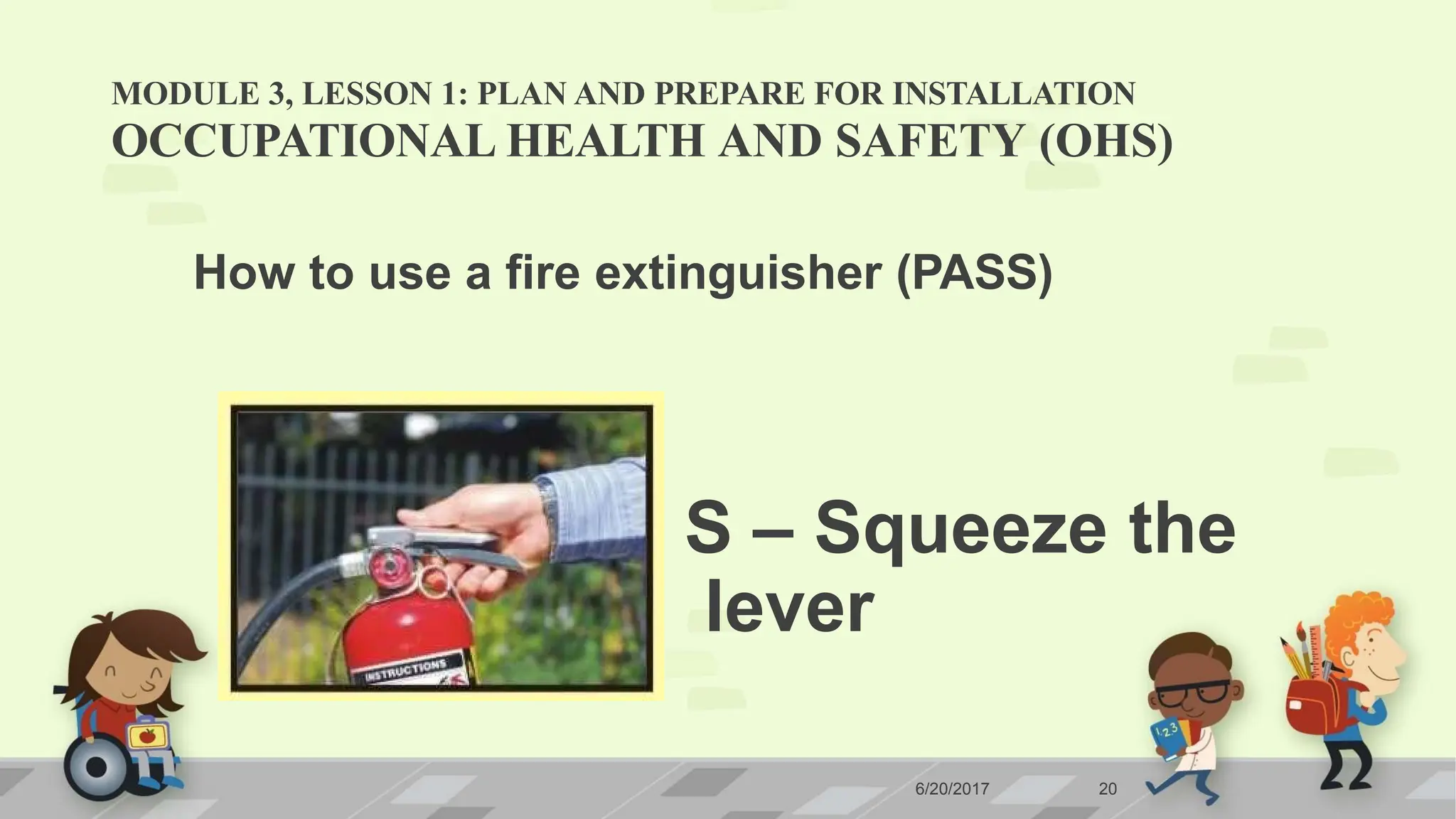 MODULE 3, LESSON 1: PLAN AND PREPARE FOR INSTALLATION
OCCUPATIONAL HEALTH AND SAFETY (OHS)

How to use a fire extinguisher (PASS)

INSTRUCTIONS

S – Squeeze the lever

123

6/20/2017

20